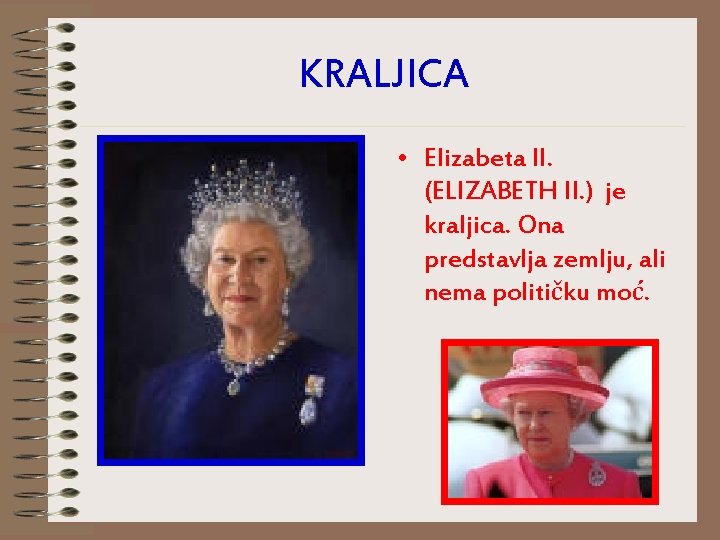 KRALJICA

• Elizabeta II. (ELIZABETH II.) je kraljica. Ona predstavlja zemlju, ali nema političku moć.